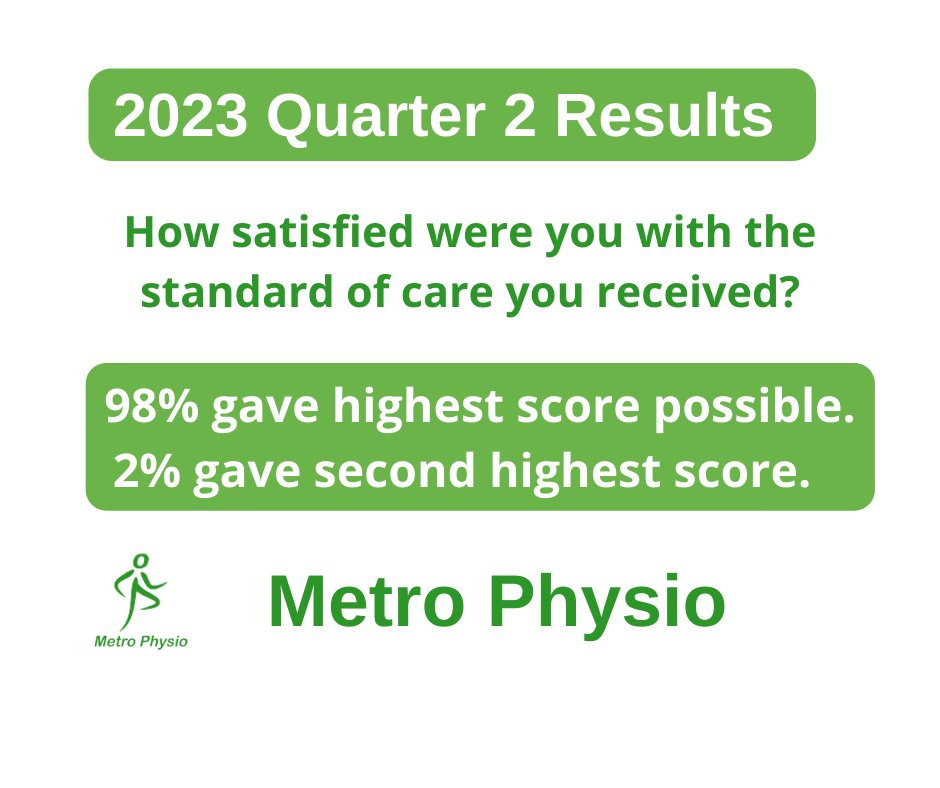 2023 Quarter 2 Results

How satisfied were you with the standard of care you received?

98% gave highest score possible.
2% gave second highest score.

Metro Physio

Metro Physio